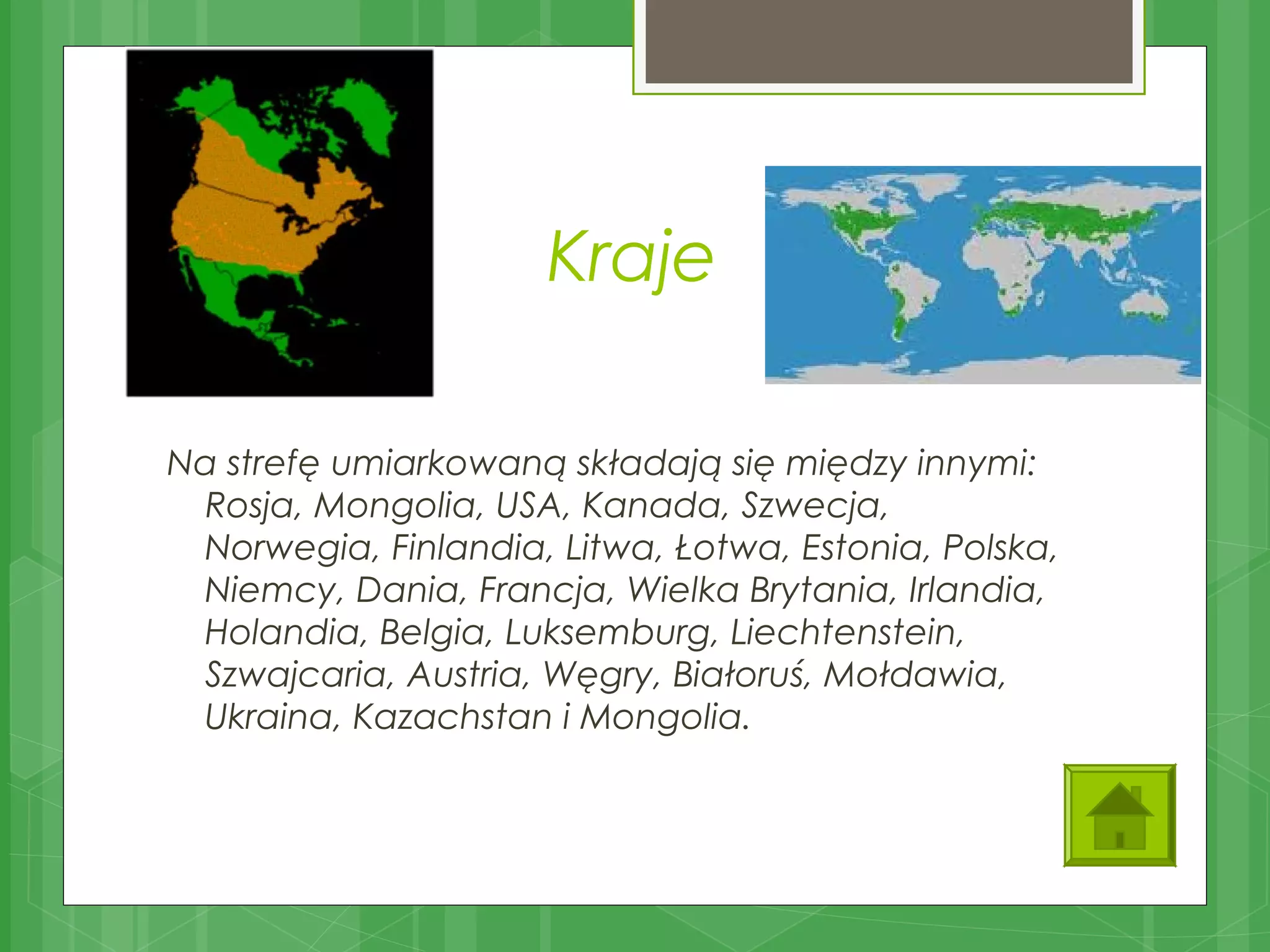 Kraje

Na strefę umiarkowaną składają się między innymi: Rosja, Mongolia, USA, Kanada, Szwecja, Norwegia, Finlandia, Litwa, Łotwa, Estonia, Polska, Niemcy, Dania, Francja, Wielka Brytania, Irlandia, Holandia, Belgia, Luksemburg, Liechtenstein, Szwajcaria, Austria, Węgry, Białoruś, Mołdawia, Ukraina, Kazachstan i Mongolia.